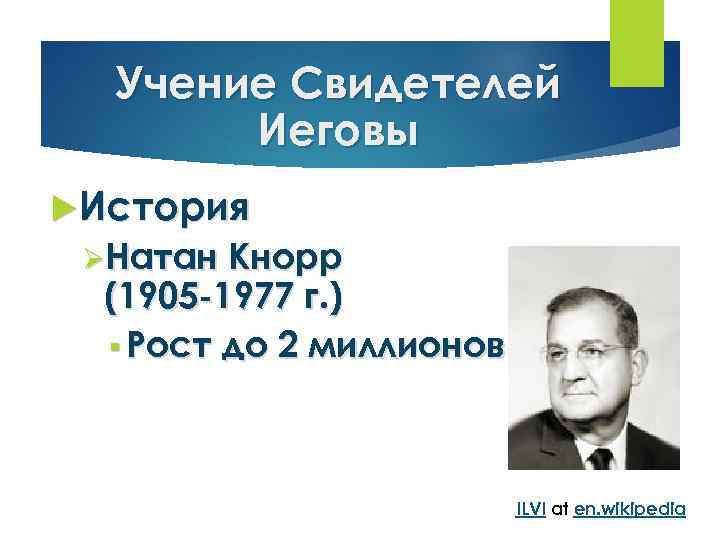 Учение Свидетелей Иеговы

История

Натан Кнорр (1905-1977 г.)

Рост до 2 миллионов

ILVI at en.wikipedia